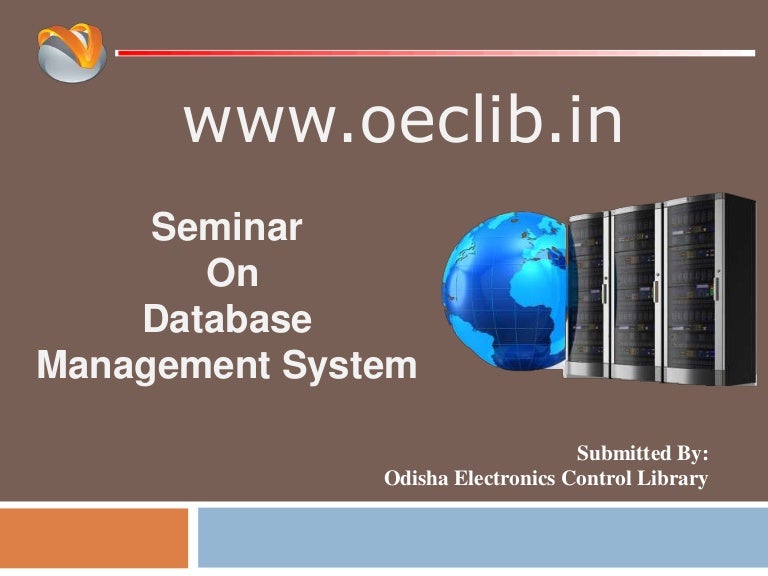 www.oeclib.in

Seminar
On
Database
Management System

Submitted By:
Odisha Electronics Control Library